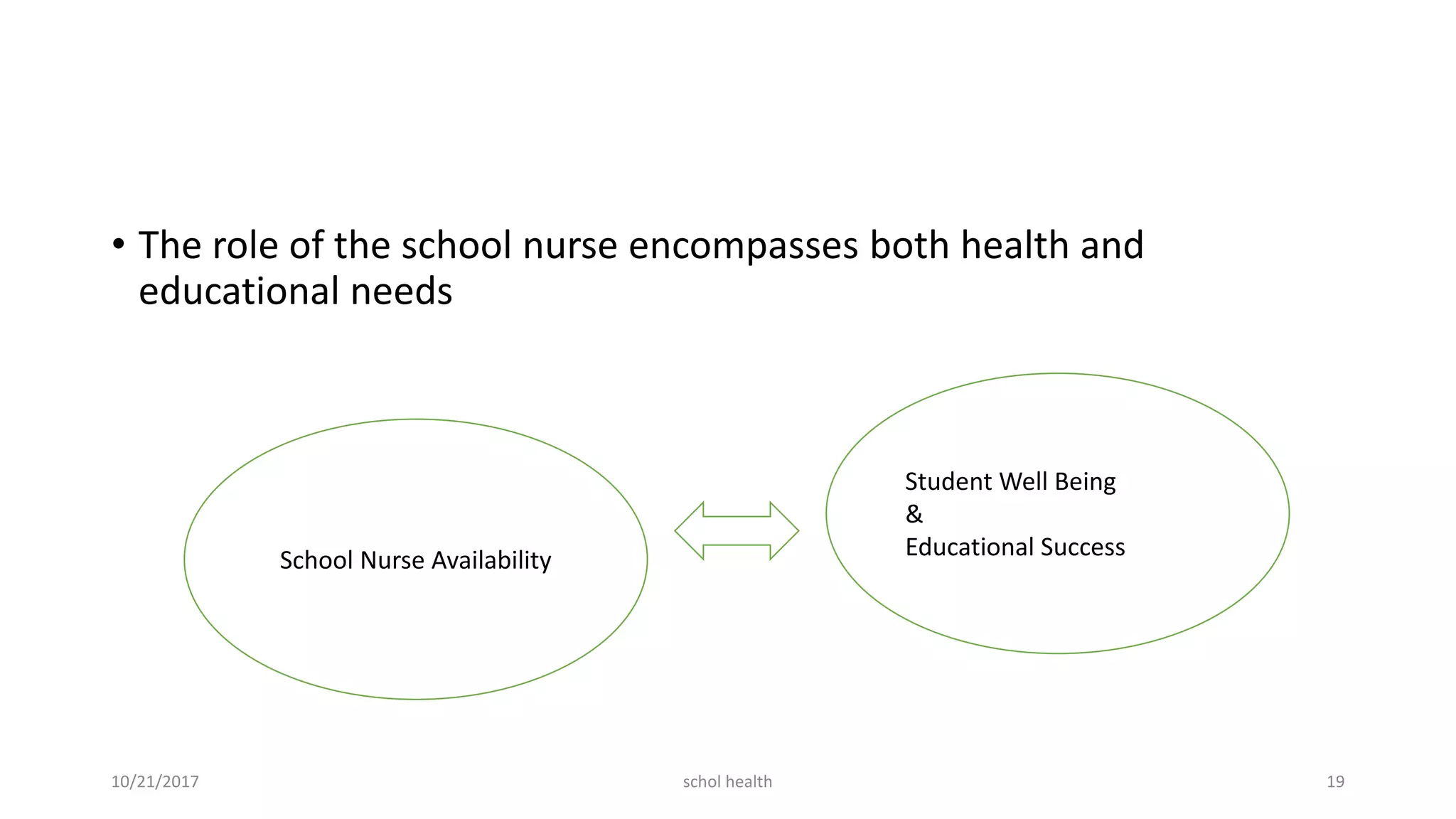 • The role of the school nurse encompasses both health and educational needs

School Nurse Availability

Student Well Being
&
Educational Success

10/21/2017

schol health

19